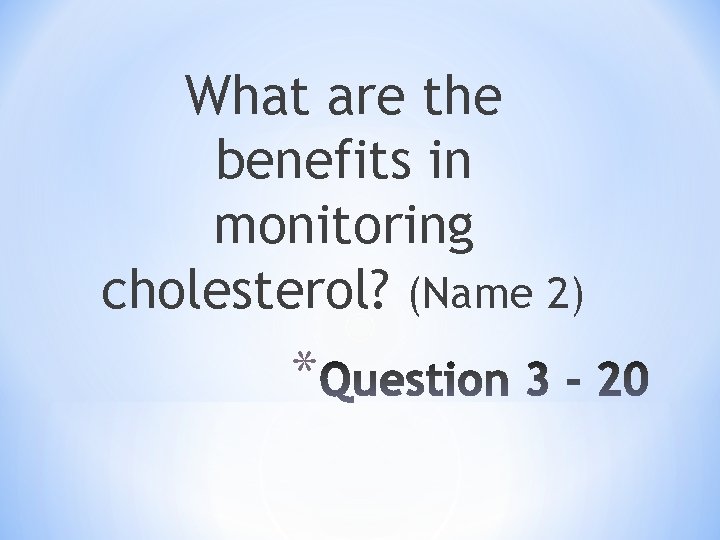 What are the benefits in monitoring cholesterol? (Name 2)

*Question 3 - 20